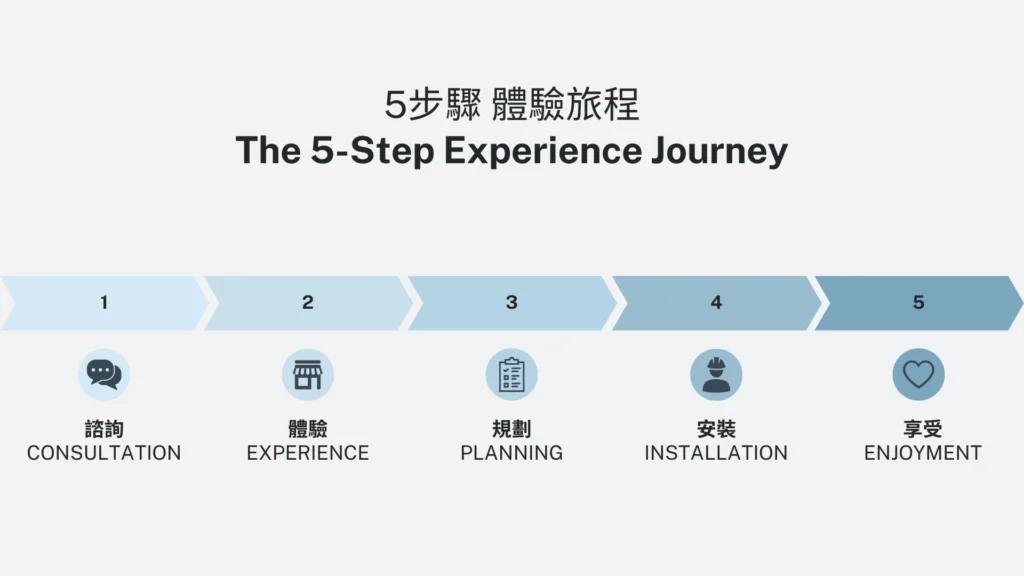 5步驟 體驗旅程
The 5-Step Experience Journey

1

諮詢
CONSULTATION

2

體驗
EXPERIENCE

3

規劃
PLANNING

4

安裝
INSTALLATION

5

享受
ENJOYMENT